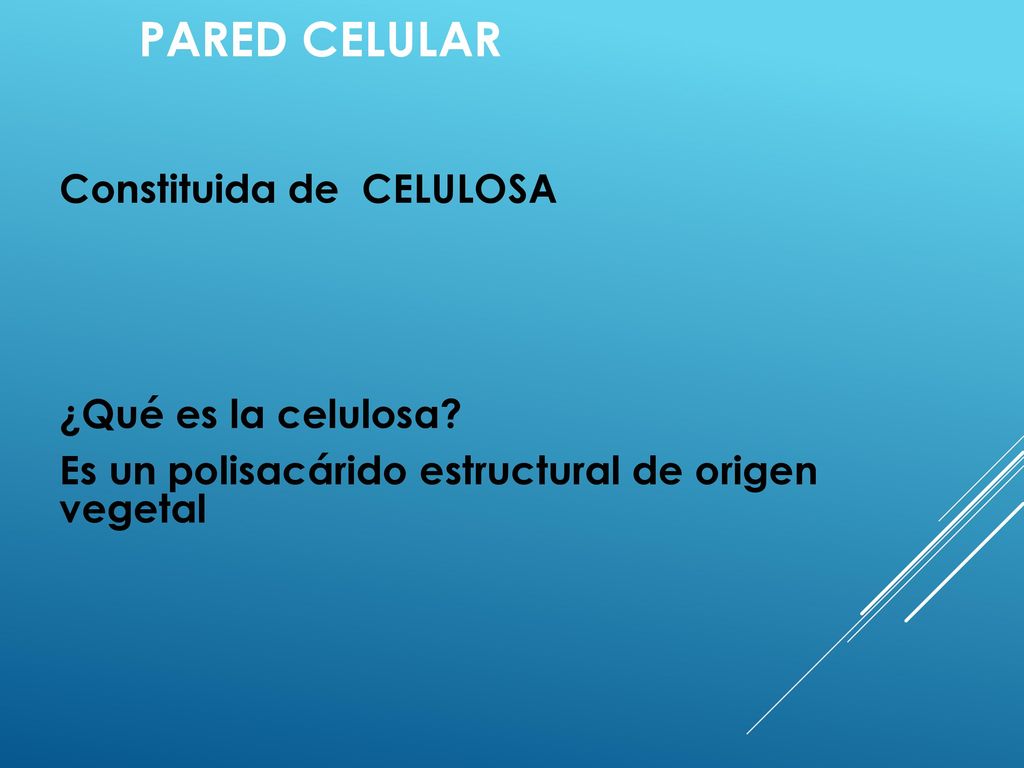 PARED CELULAR

Constituida de CELULOSA

¿Qué es la celulosa?

Es un polisacárido estructural de origen vegetal